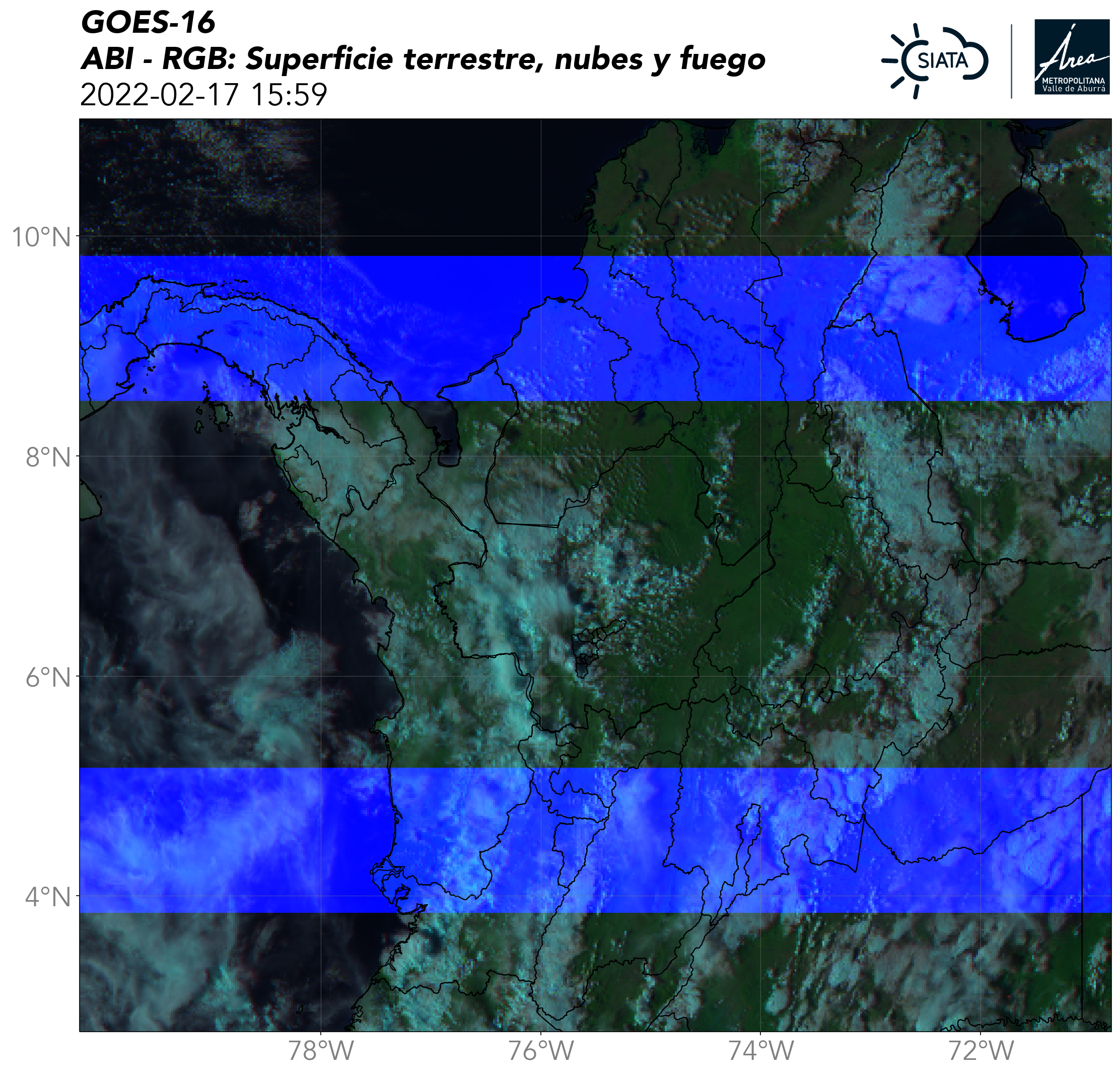 GOES-16
ABI - RGB: Superficie terrestre, nubes y fuego
2022-02-17 15:59

SIATA

Área
METROPOLITANA
Valle de Aburrá

10°N
8°N
6°N
4°N

78°W
76°W
74°W
72°W